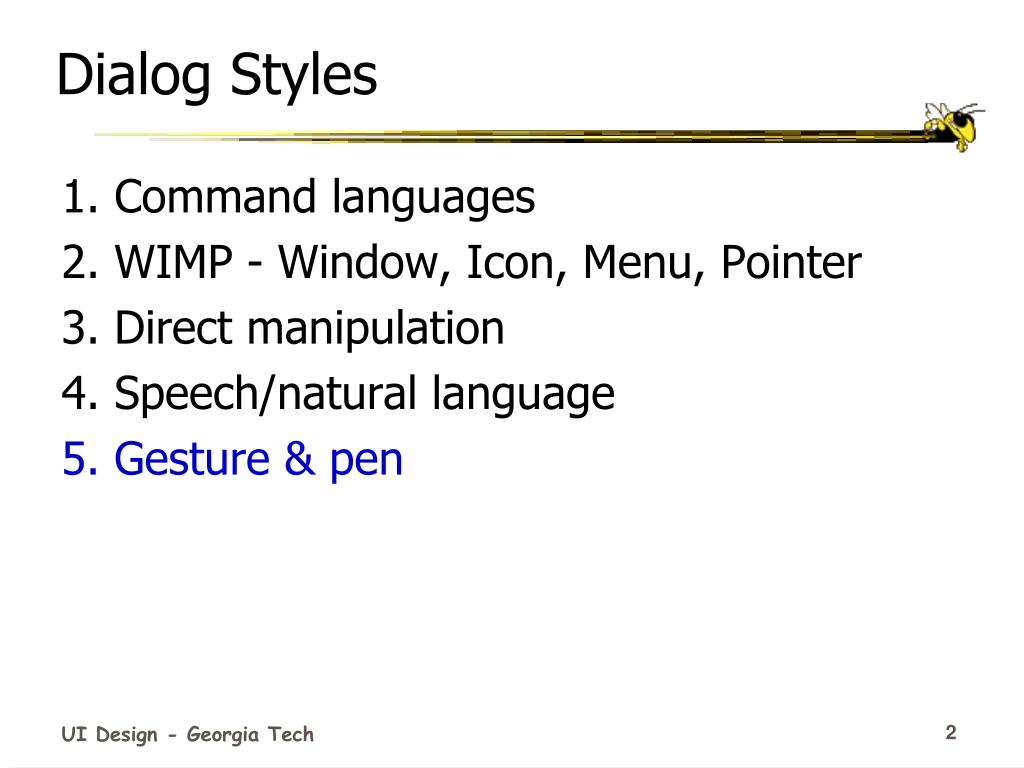 Dialog Styles

1. Command languages
2. WIMP - Window, Icon, Menu, Pointer
3. Direct manipulation
4. Speech/natural language
5. Gesture & pen

UI Design - Georgia Tech

2